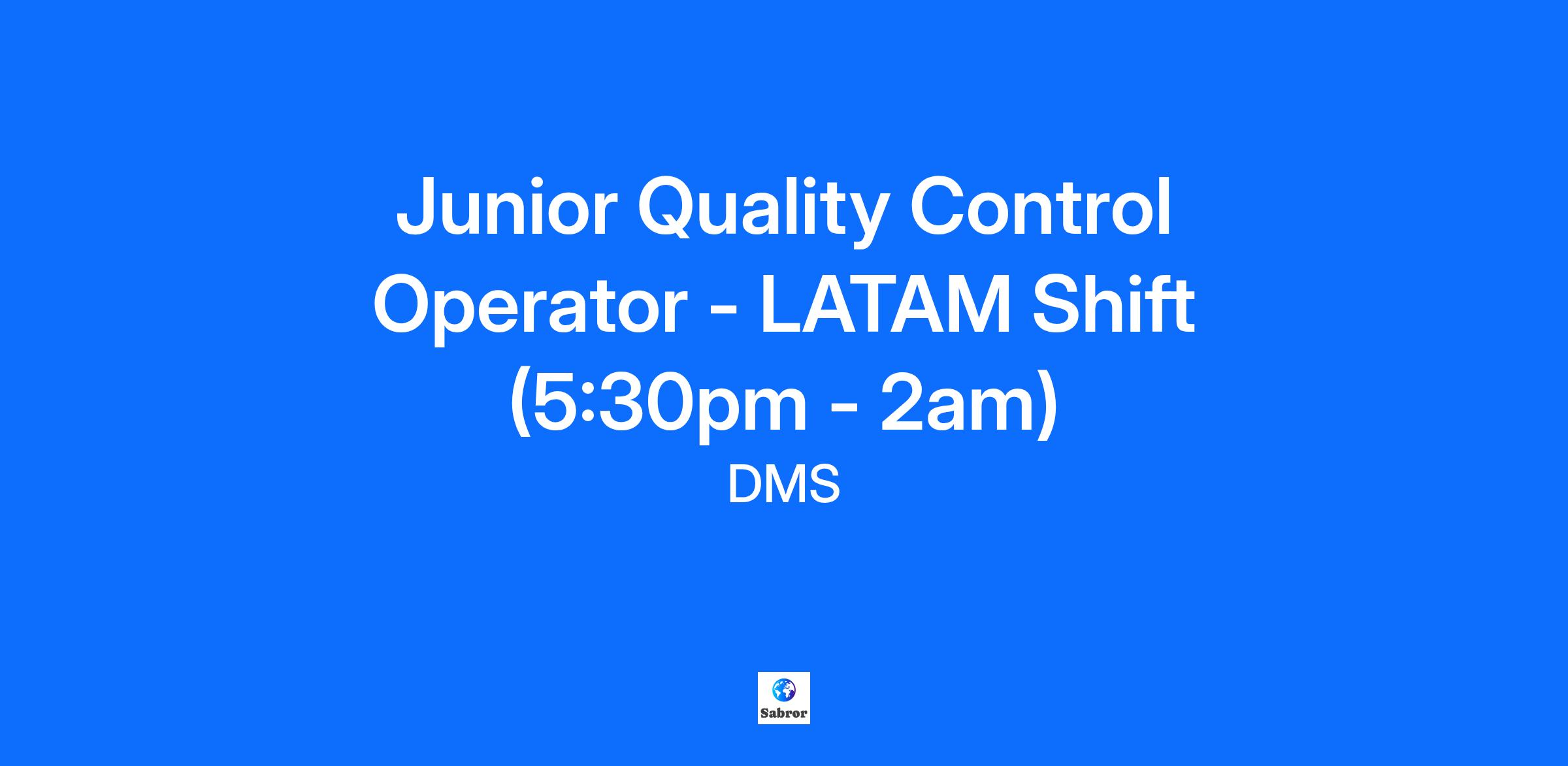 Junior Quality Control Operator - LATAM Shift (5:30pm - 2am)

DMS

Sabror